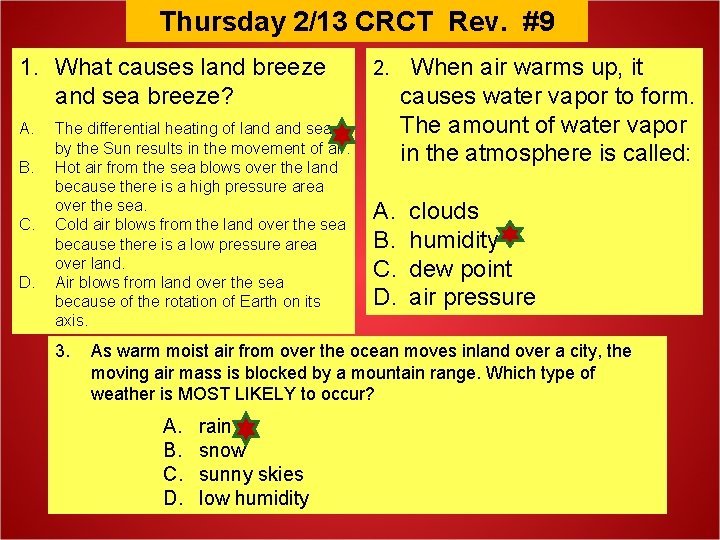 Thursday 2/13 CRCT Rev. #9

1. What causes land breeze and sea breeze?

A. The differential heating of land and sea by the Sun results in the movement of air.
B. Hot air from the sea blows over the land because there is a high pressure area over the sea.
C. Cold air blows from the land over the sea because there is a low pressure area over land.
D. Air blows from land over the sea because of the rotation of Earth on its axis.

2. When air warms up, it causes water vapor to form. The amount of water vapor in the atmosphere is called:

A. clouds
B. humidity
C. dew point
D. air pressure

3. As warm moist air from over the ocean moves inland over a city, the moving air mass is blocked by a mountain range. Which type of weather is MOST LIKELY to occur?

A. rain
B. snow
C. sunny skies
D. low humidity